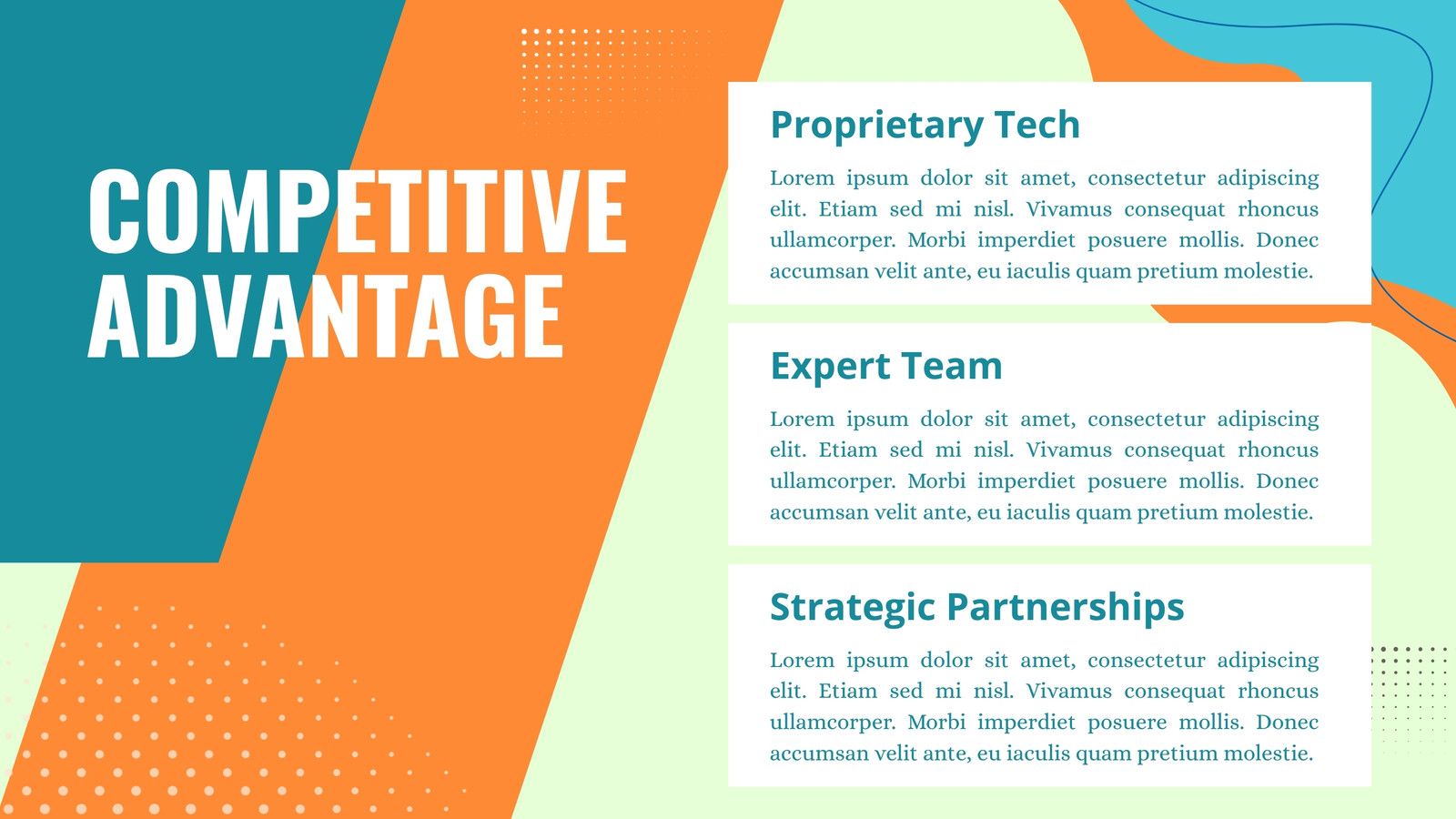 COMPETITIVE ADVANTAGE

Proprietary Tech

Lorem ipsum dolor sit amet, consectetur adipiscing elit. Etiam sed mi nisl. Vivamus consequat rhoncus ullamcorper. Morbi imperdiet posuere mollis. Donec accumsan velit ante, eu iaculis quam pretium molestie.

Expert Team

Lorem ipsum dolor sit amet, consectetur adipiscing elit. Etiam sed mi nisl. Vivamus consequat rhoncus ullamcorper. Morbi imperdiet posuere mollis. Donec accumsan velit ante, eu iaculis quam pretium molestie.

Strategic Partnerships

Lorem ipsum dolor sit amet, consectetur adipiscing elit. Etiam sed mi nisl. Vivamus consequat rhoncus ullamcorper. Morbi imperdiet posuere mollis. Donec accumsan velit ante, eu iaculis quam pretium molestie.